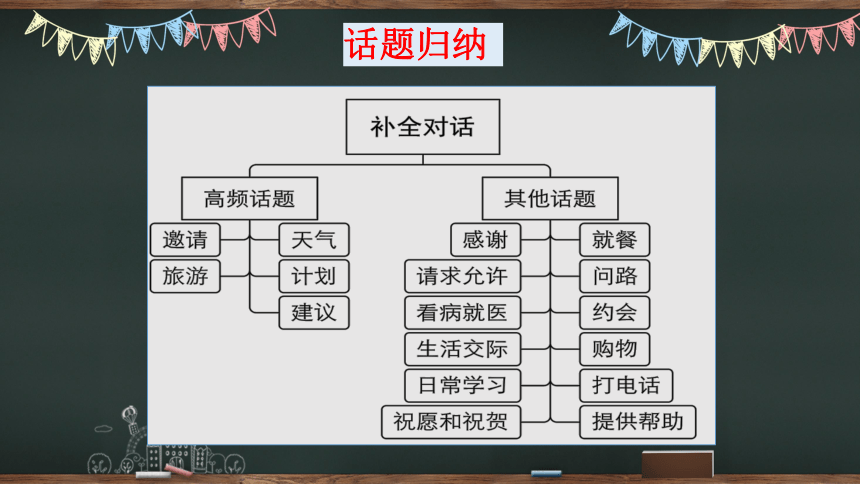 话题归纳

补全对话

高频话题

邀请
旅游
天气
计划
建议

其他话题

感谢
请求允许
看病就医
生活交际
日常学习
祝愿和祝贺
就餐
问路
约会
购物
打电话
提供帮助